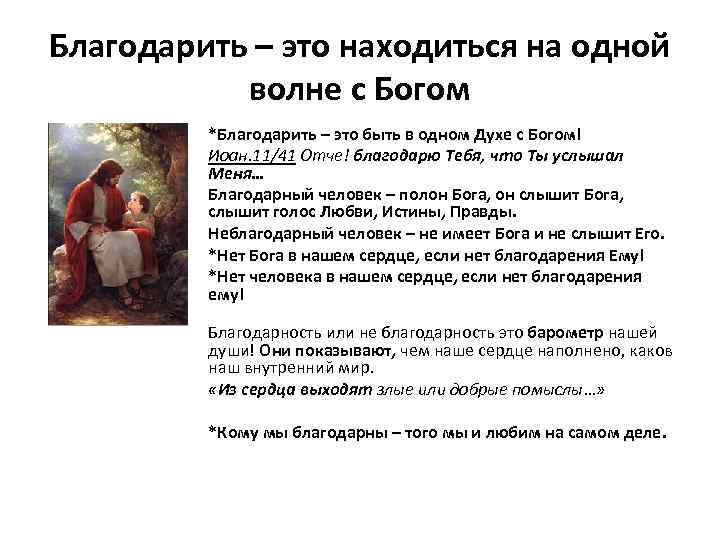 Благодарить – это находиться на одной волне с Богом

*Благодарить – это быть в одном Духе с Богом!
Иоан.11/41 Отче! благодарю Тебя, что Ты услышал Меня…
Благодарный человек – полон Бога, он слышит Бога, слышит голос Любви, Истины, Правды.
Неблагодарный человек – не имеет Бога и не слышит Его.
*Нет Бога в нашем сердце, если нет благодарения Ему!
*Нет человека в нашем сердце, если нет благодарения ему!

Благодарность или не благодарность это барометр нашей души! Они показывают, чем наше сердце наполнено, каков наш внутренний мир.
«Из сердца выходят злые или добрые помыслы…»

*Кому мы благодарны – того мы и любим на самом деле.